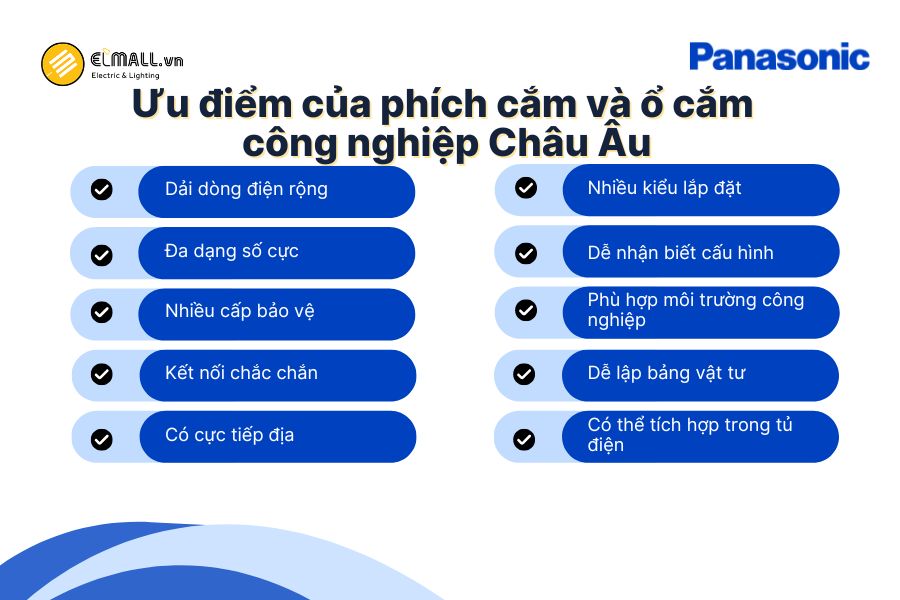 ELMALL.vn
Electric & Lighting

Panasonic

Ưu điểm của phích cắm và ổ cắm công nghiệp Châu Âu

Dải dòng điện rộng

Đa dạng số cực

Nhiều cấp bảo vệ

Kết nối chắc chắn

Có cực tiếp địa

Nhiều kiểu lắp đặt

Dễ nhận biết cấu hình

Phù hợp môi trường công nghiệp

Dễ lập bảng vật tư

Có thể tích hợp trong tủ điện